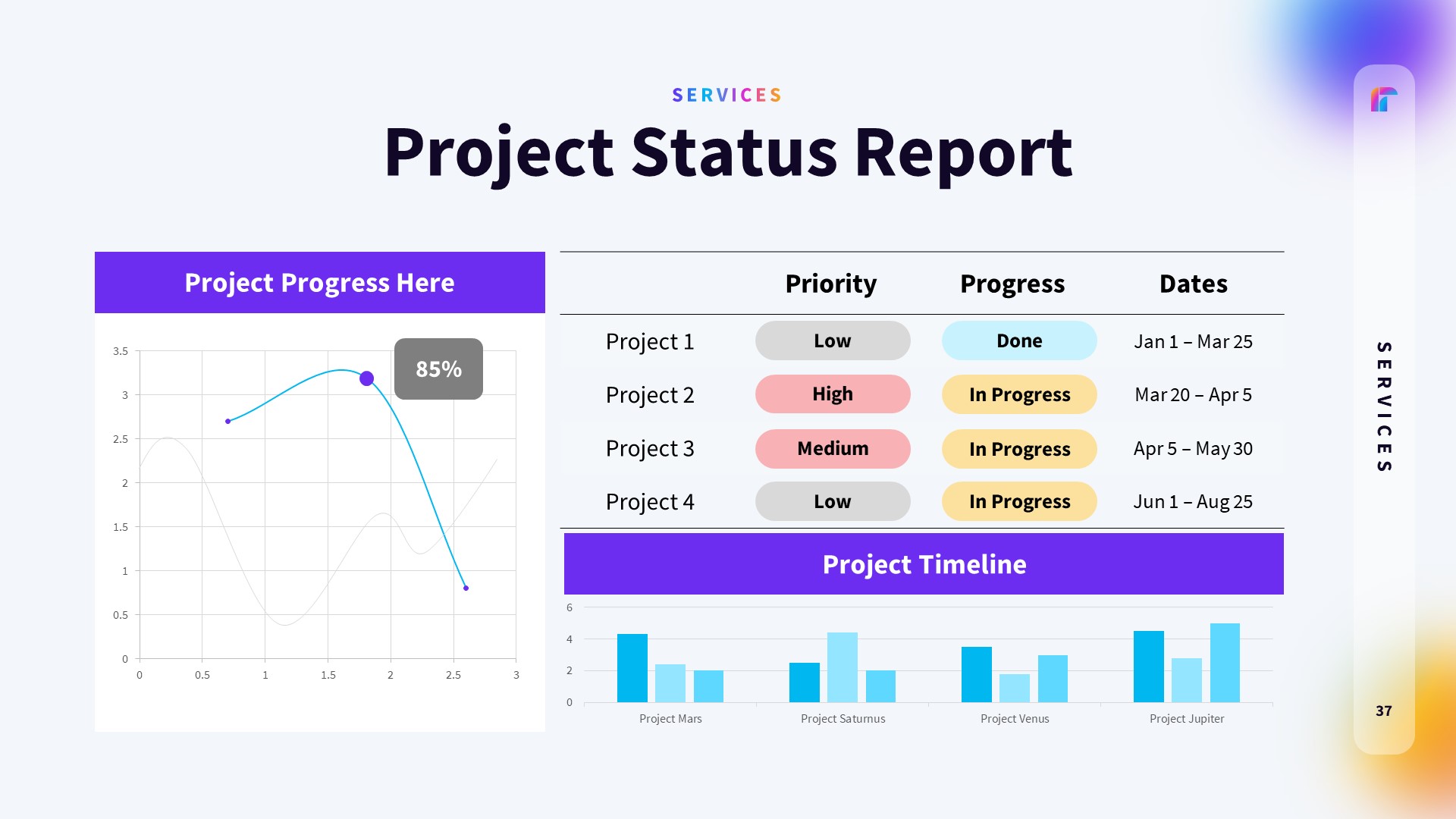 SERVICES

Project Status Report

Project Progress Here

85%

3.5
3
2.5
2
1.5
1
0.5
0
0 0.5 1 1.5 2 2.5 3

| | Priority | Progress | Dates |
|---|---|---|---|
| Project 1 | Low | Done | Jan 1 – Mar 25 |
| Project 2 | High | In Progress | Mar 20 – Apr 5 |
| Project 3 | Medium | In Progress | Apr 5 – May 30 |
| Project 4 | Low | In Progress | Jun 1 – Aug 25 |

Project Timeline

6
4
2
0
Project Mars Project Saturnus Project Venus Project Jupiter

SERVICES

37